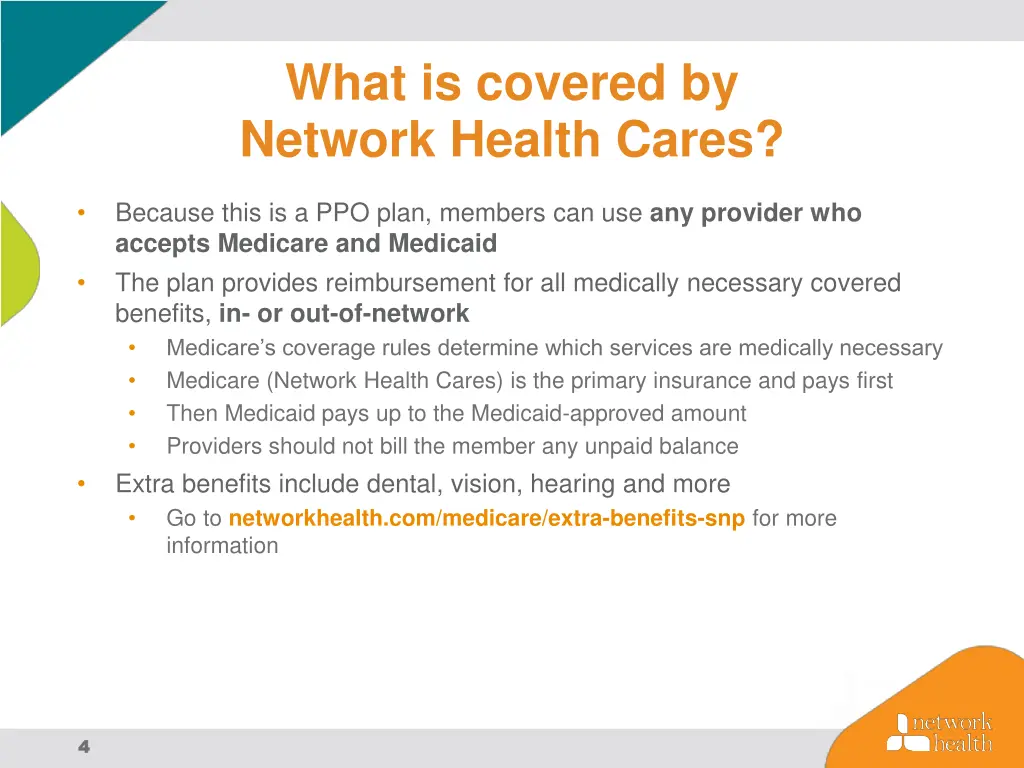 What is covered by Network Health Cares?

• Because this is a PPO plan, members can use any provider who accepts Medicare and Medicaid
• The plan provides reimbursement for all medically necessary covered benefits, in- or out-of-network
  • Medicare's coverage rules determine which services are medically necessary
  • Medicare (Network Health Cares) is the primary insurance and pays first
  • Then Medicaid pays up to the Medicaid-approved amount
  • Providers should not bill the member any unpaid balance
• Extra benefits include dental, vision, hearing and more
  • Go to networkhealth.com/medicare/extra-benefits-snp for more information

4

network health